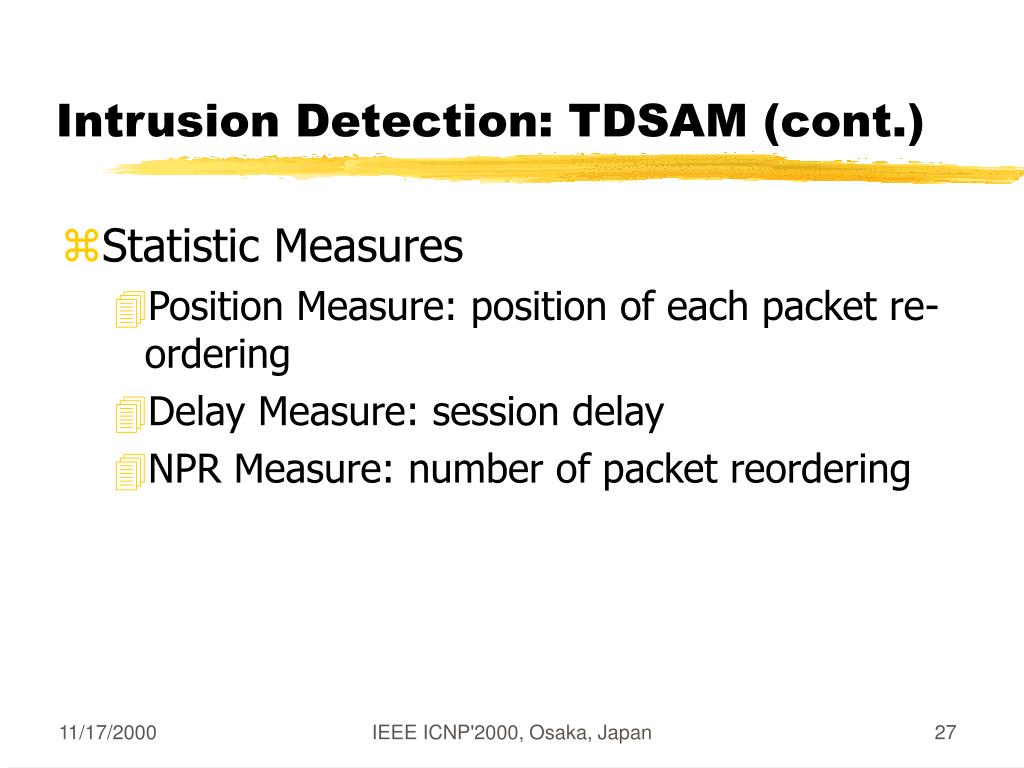 Intrusion Detection: TDSAM (cont.)

Statistic Measures

Position Measure: position of each packet re-ordering

Delay Measure: session delay

NPR Measure: number of packet reordering

11/17/2000

IEEE ICNP'2000, Osaka, Japan

27